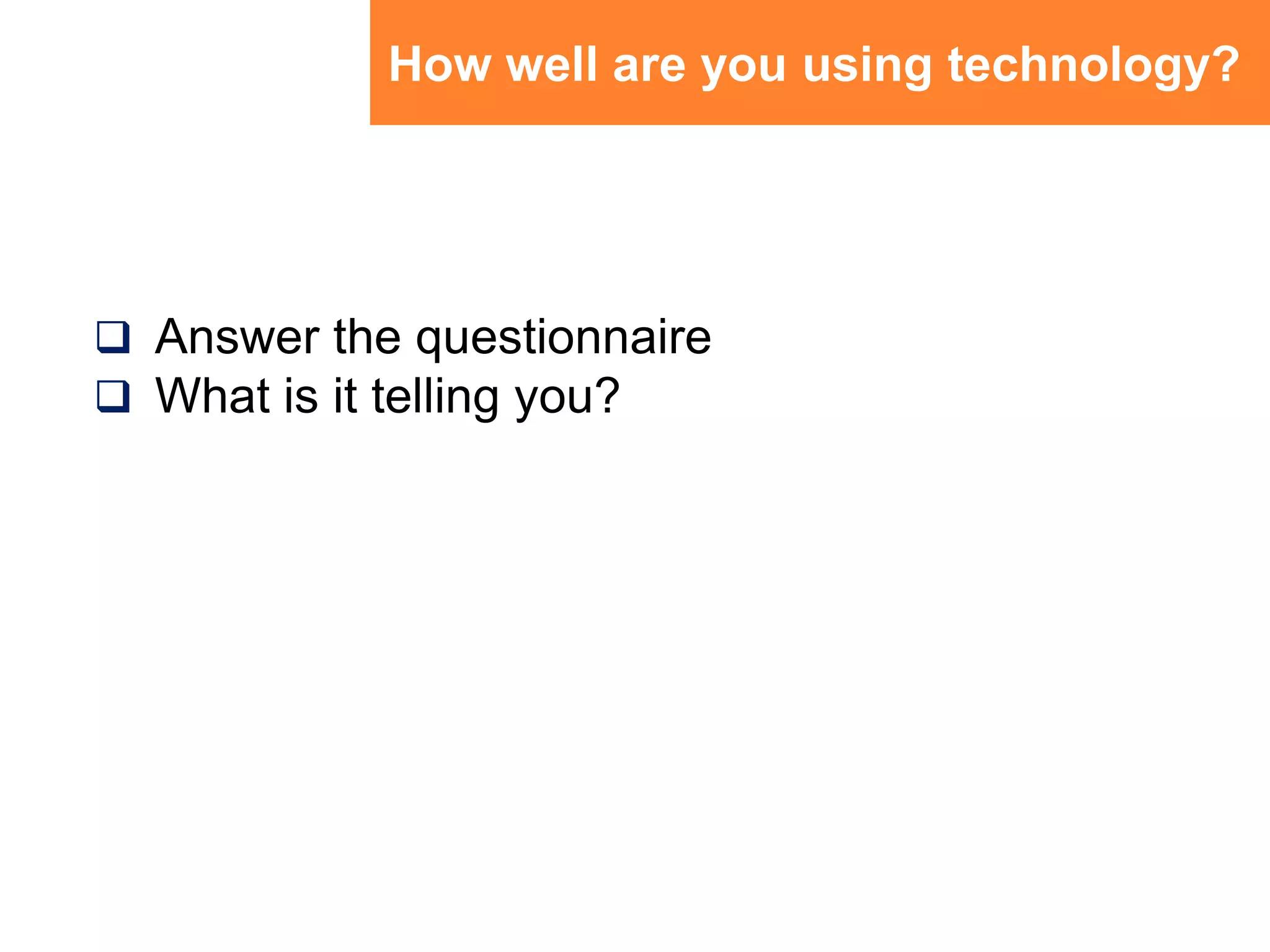 How well are you using technology?

❑ Answer the questionnaire
❑ What is it telling you?